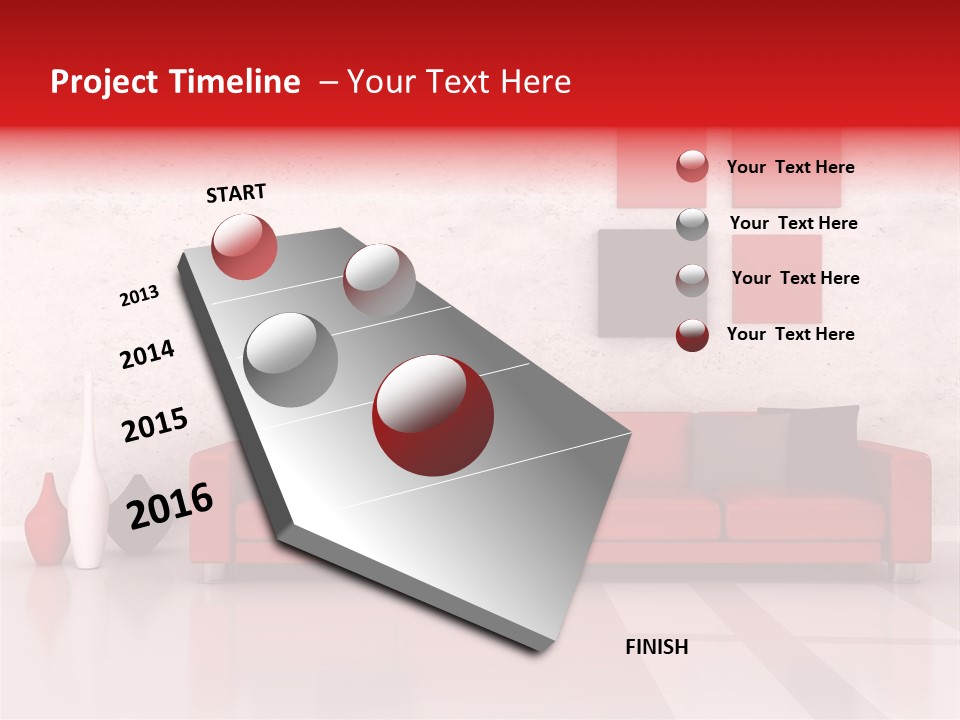 Project Timeline – Your Text Here

START

2013

2014

2015

2016

FINISH

Your Text Here

Your Text Here

Your Text Here

Your Text Here